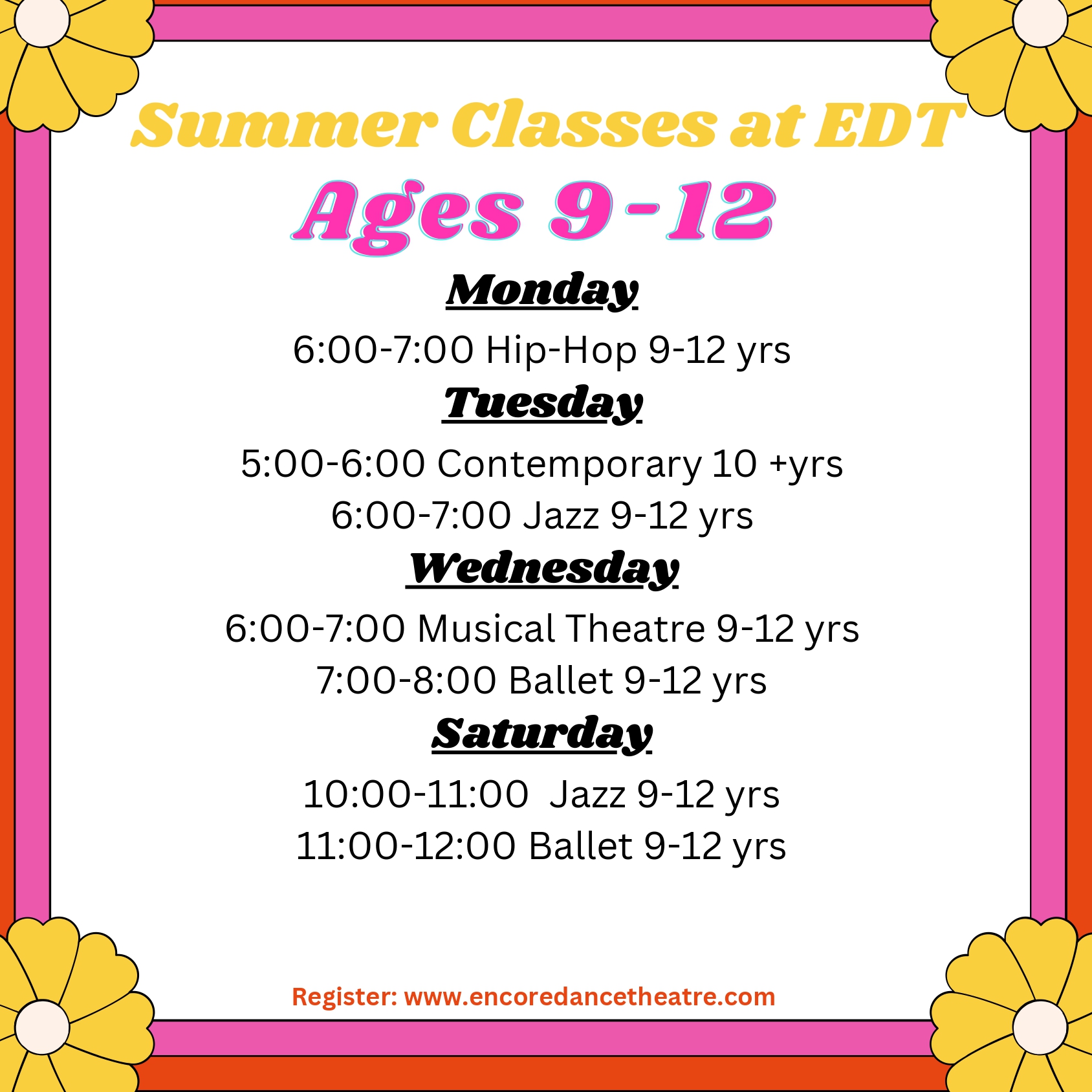 Summer Classes at EDT

Ages 9-12

Monday

6:00-7:00 Hip-Hop 9-12 yrs

Tuesday

5:00-6:00 Contemporary 10 +yrs
6:00-7:00 Jazz 9-12 yrs

Wednesday

6:00-7:00 Musical Theatre 9-12 yrs
7:00-8:00 Ballet 9-12 yrs

Saturday

10:00-11:00 Jazz 9-12 yrs
11:00-12:00 Ballet 9-12 yrs

Register: www.encoredancetheatre.com